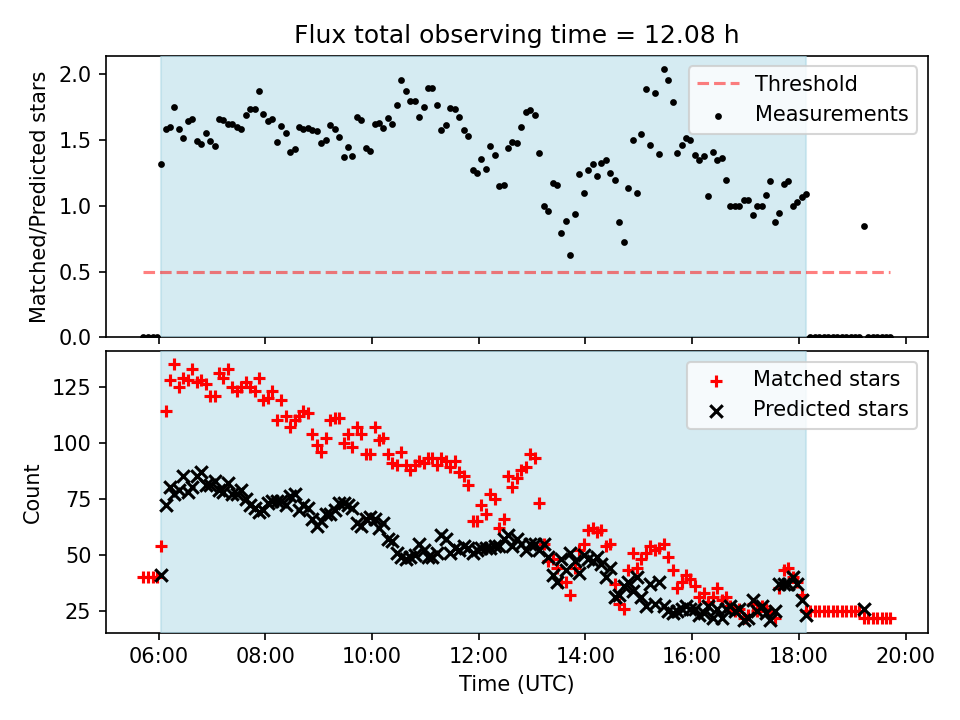 Flux total observing time = 12.08 h

Matched/Predicted stars

2.0
1.5
1.0
0.5
0.0

Threshold
Measurements

Count

125
100
75
50
25

Matched stars
Predicted stars

06:00 08:00 10:00 12:00 14:00 16:00 18:00 20:00

Time (UTC)